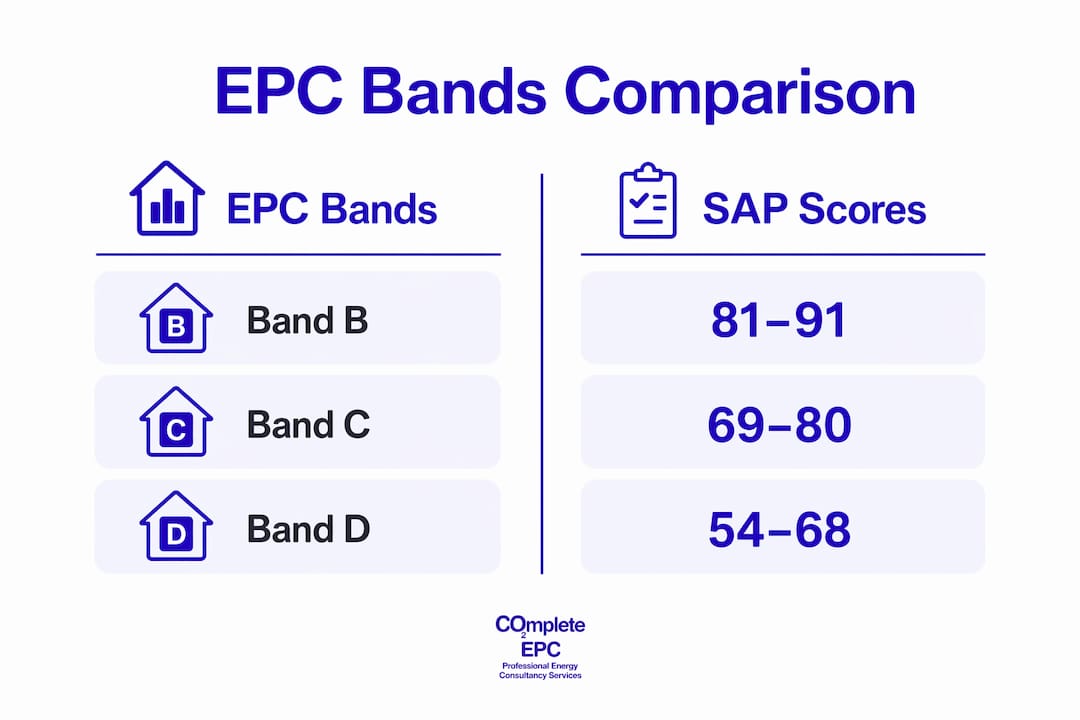 EPC Bands Comparison

| EPC Bands | SAP Scores |
|---|---|
| B Band B | 81–91 |
| C Band C | 69–80 |
| D Band D | 54–68 |

$CO_2$mplete
EPC
Professional Energy Consultancy Services